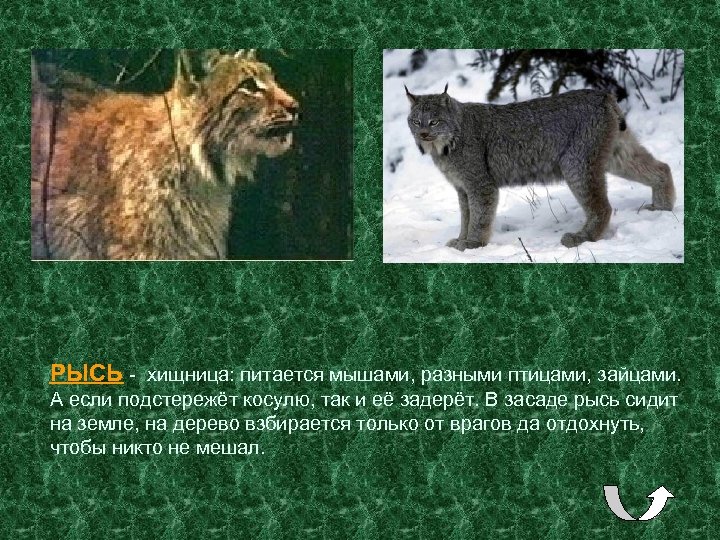 РЫСЬ - хищница: питается мышами, разными птицами, зайцами. А если подстережёт косулю, так и её задерёт. В засаде рысь сидит на земле, на дерево взбирается только от врагов да отдохнуть, чтобы никто не мешал.